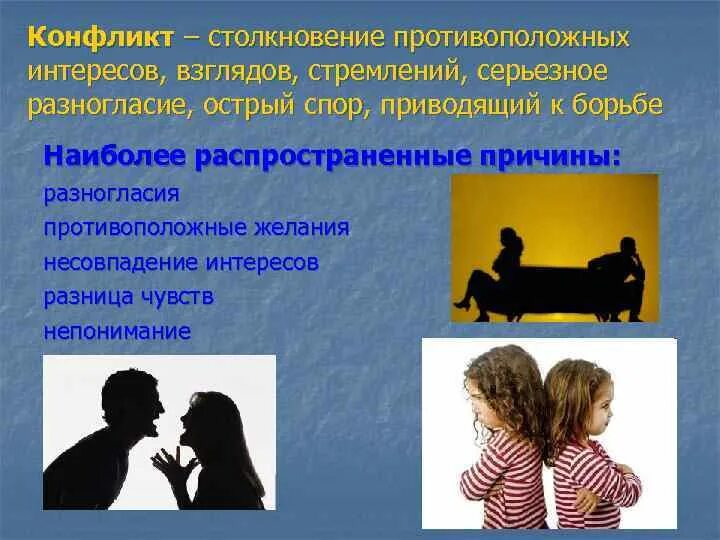 Конфликт – столкновение противоположных интересов, взглядов, стремлений, серьезное разногласие, острый спор, приводящий к борьбе

Наиболее распространенные причины:
разногласия
противоположные желания
несовпадение интересов
разница чувств
непонимание